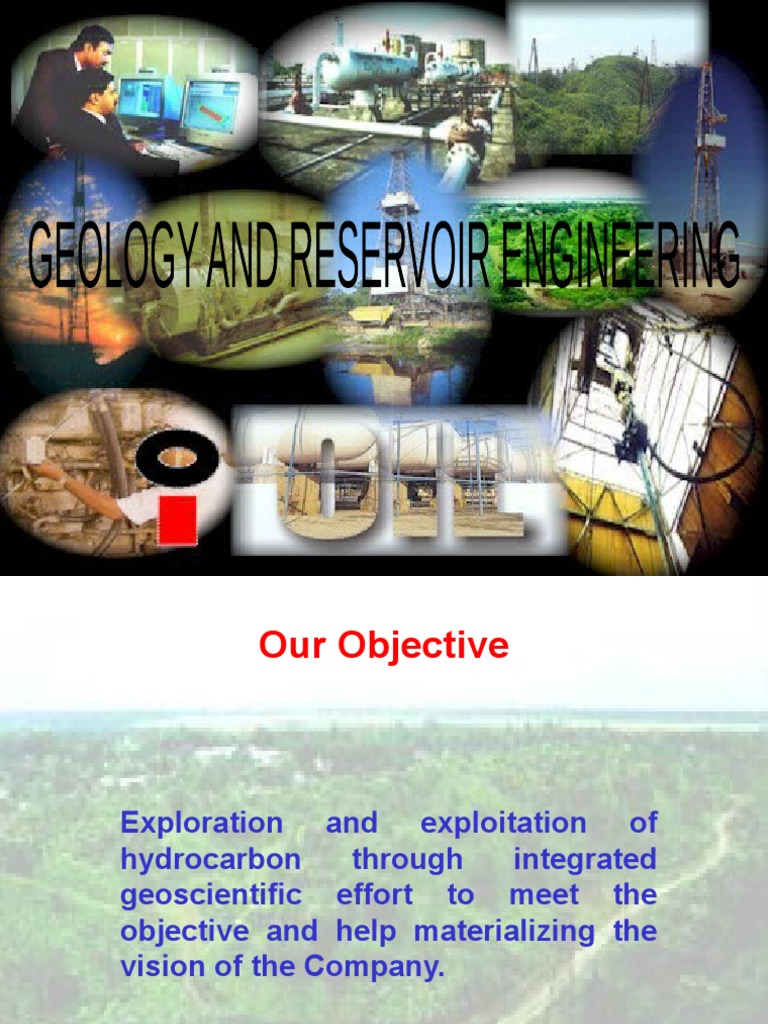 GEOLOGY AND RESERVOIR ENGINEERING

OIL

Our Objective

Exploration and exploitation of hydrocarbon through integrated geoscientific effort to meet the objective and help materializing the vision of the Company.